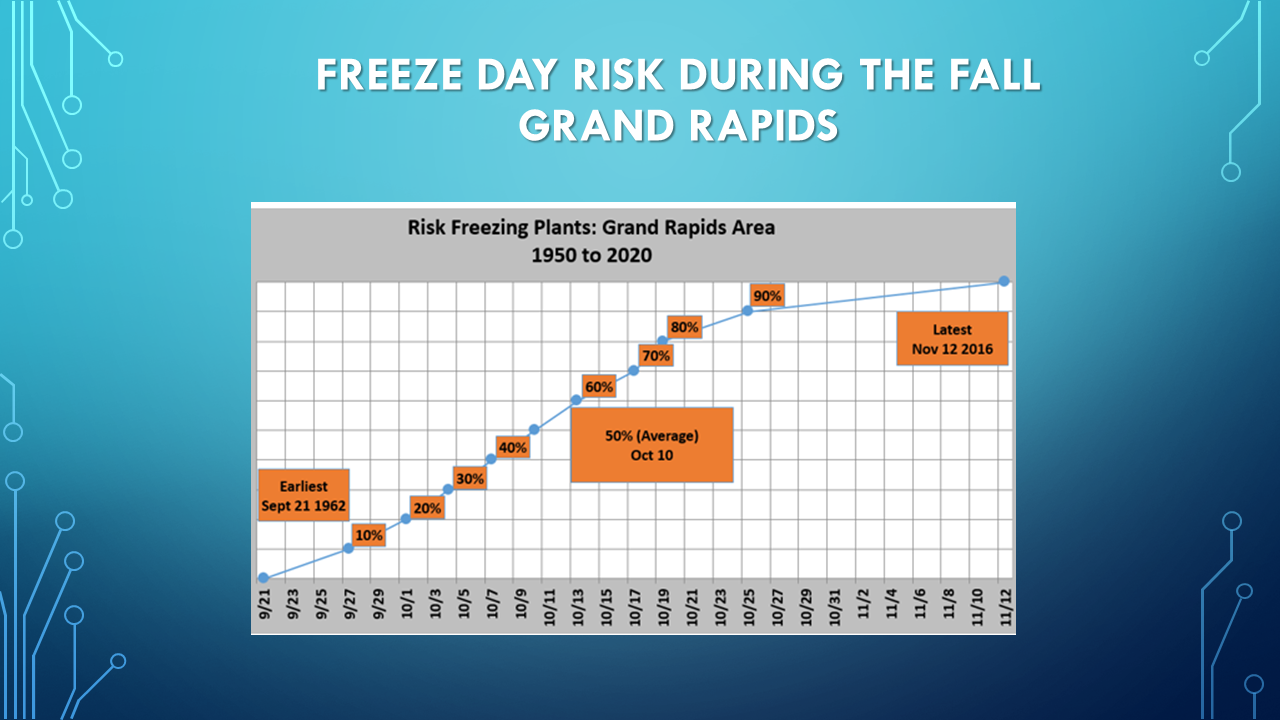 FREEZE DAY RISK DURING THE FALL
GRAND RAPIDS

Risk Freezing Plants: Grand Rapids Area
1950 to 2020

Earliest
Sept 21 1962

10%

20%

30%

40%

50% (Average)
Oct 10

60%

70%

80%

90%

Latest
Nov 12 2016

9/21 9/23 9/25 9/27 9/29 10/1 10/3 10/5 10/7 10/9 10/11 10/13 10/15 10/17 10/19 10/21 10/23 10/25 10/27 10/29 10/31 11/2 11/4 11/6 11/8 11/10 11/12